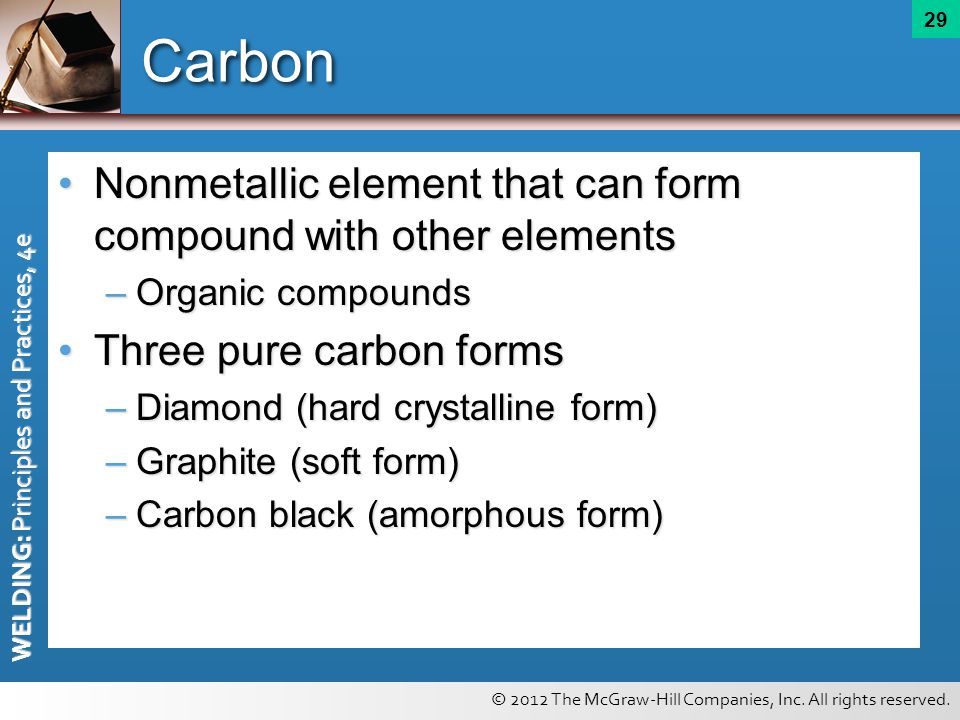 29

Carbon

WELDING: Principles and Practices, 4e

• Nonmetallic element that can form compound with other elements
– Organic compounds
• Three pure carbon forms
– Diamond (hard crystalline form)
– Graphite (soft form)
– Carbon black (amorphous form)

© 2012 The McGraw-Hill Companies, Inc. All rights reserved.